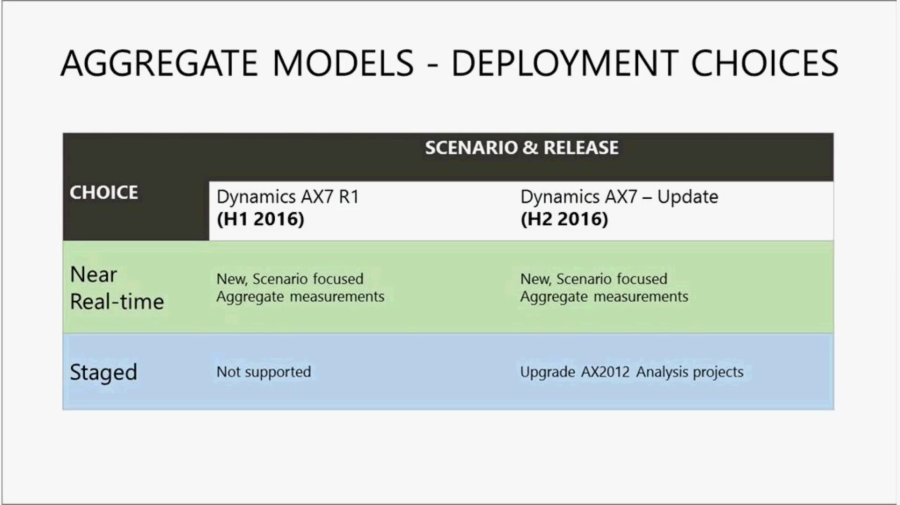 AGGREGATE MODELS - DEPLOYMENT CHOICES

| CHOICE | SCENARIO & RELEASE | |
|---|---|---|
| | Dynamics AX7 R1 **(H1 2016)** | Dynamics AX7 – Update **(H2 2016)** |
| Near Real-time | New, Scenario focused Aggregate measurements | New, Scenario focused Aggregate measurements |
| Staged | Not supported | Upgrade AX2012 Analysis projects |